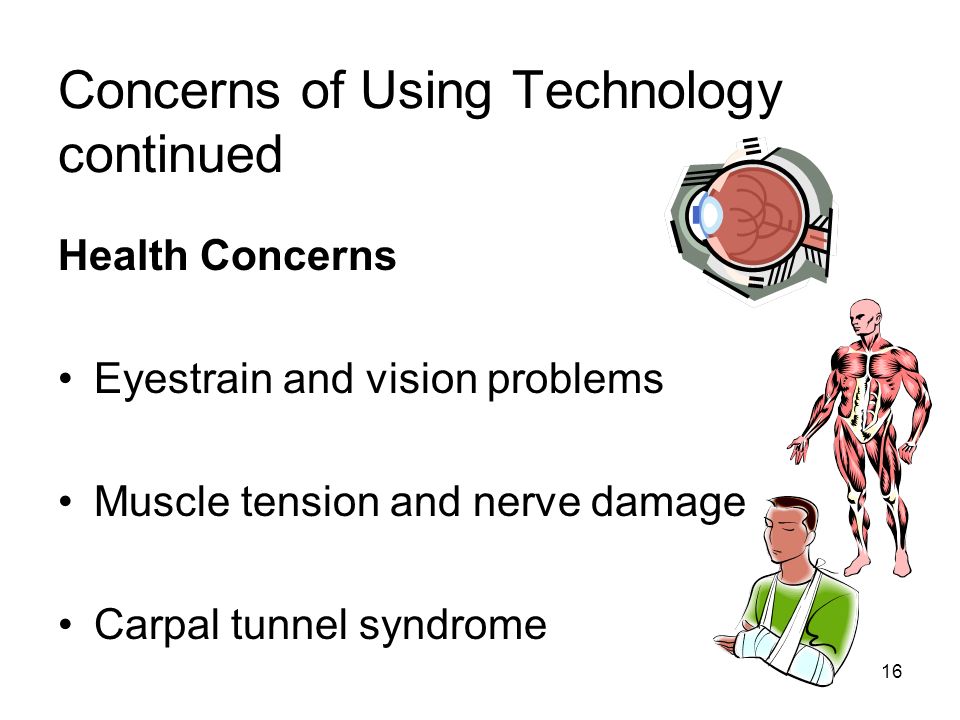 Concerns of Using Technology continued

Health Concerns

• Eyestrain and vision problems

• Muscle tension and nerve damage

• Carpal tunnel syndrome

16